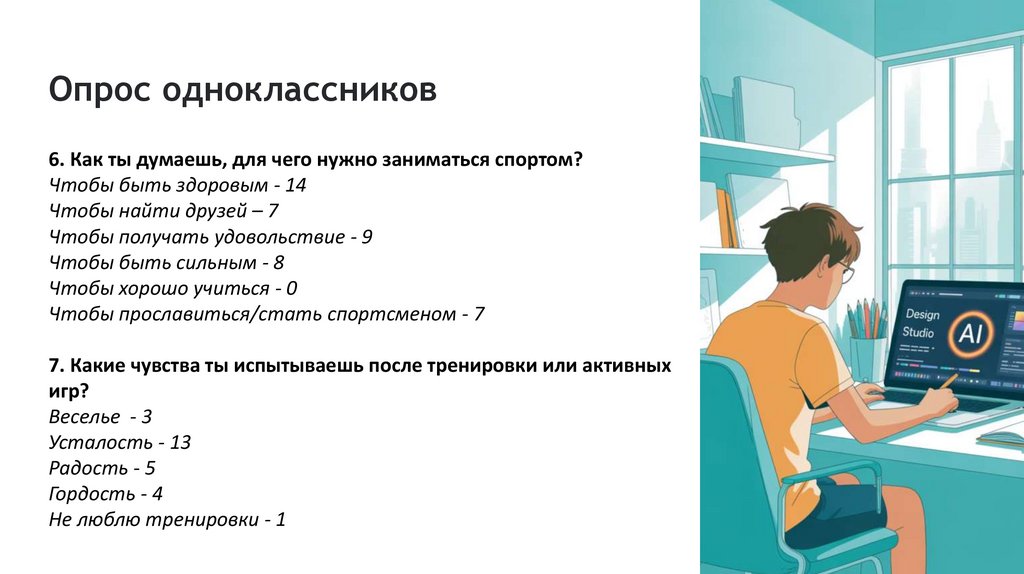 Опрос одноклассников

6. Как ты думаешь, для чего нужно заниматься спортом?
Чтобы быть здоровым - 14
Чтобы найти друзей – 7
Чтобы получать удовольствие - 9
Чтобы быть сильным - 8
Чтобы хорошо учиться - 0
Чтобы прославиться/стать спортсменом - 7

7. Какие чувства ты испытываешь после тренировки или активных игр?
Веселье - 3
Усталость - 13
Радость - 5
Гордость - 4
Не люблю тренировки - 1

Design Studio
AI